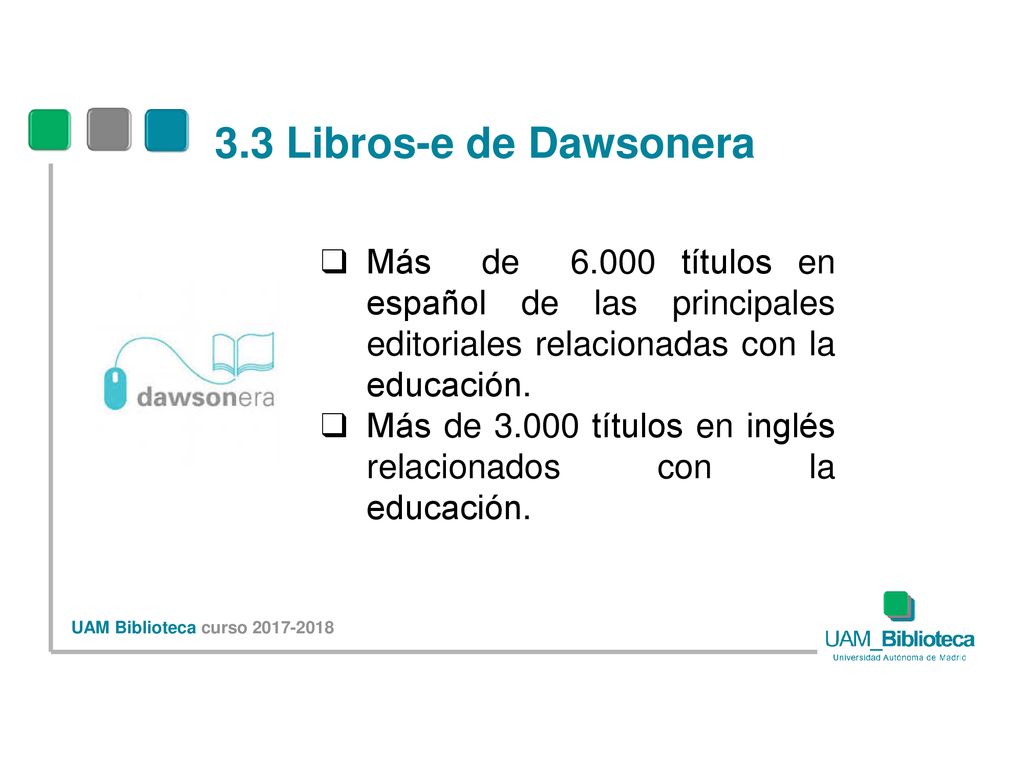 3.3 Libros-e de Dawsonera

dawsonera

❑ Más de 6.000 títulos en español de las principales editoriales relacionadas con la educación.
❑ Más de 3.000 títulos en inglés relacionados con la educación.

UAM Biblioteca curso 2017-2018

UAM_Biblioteca
Universidad Autónoma de Madrid